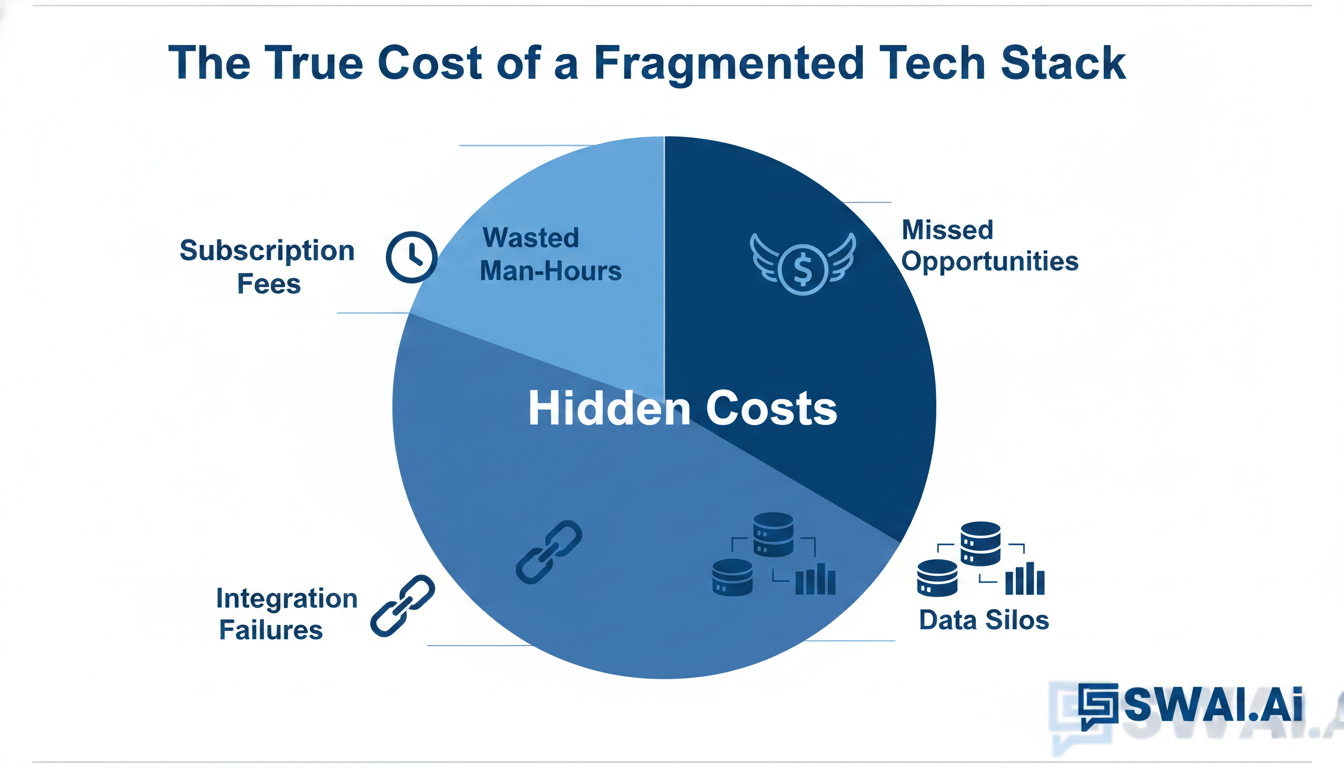 The True Cost of a Fragmented Tech Stack

Subscription Fees

Wasted Man-Hours

Missed Opportunities

Hidden Costs

Integration Failures

Data Silos

SWAI.Ai